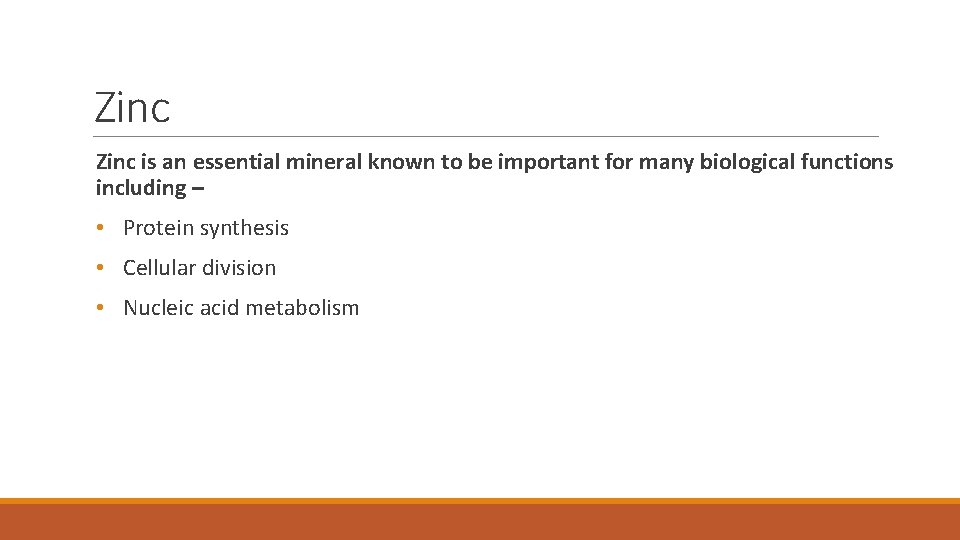 Zinc

Zinc is an essential mineral known to be important for many biological functions including –

• Protein synthesis
• Cellular division
• Nucleic acid metabolism